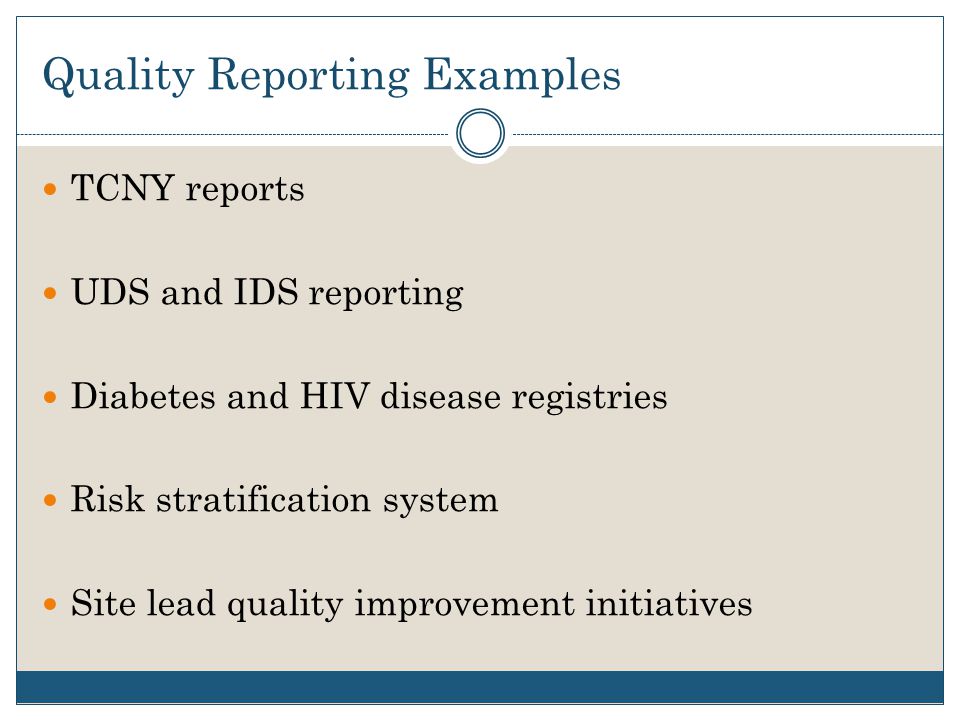 Quality Reporting Examples

- TCNY reports

- UDS and IDS reporting

- Diabetes and HIV disease registries

- Risk stratification system

- Site lead quality improvement initiatives